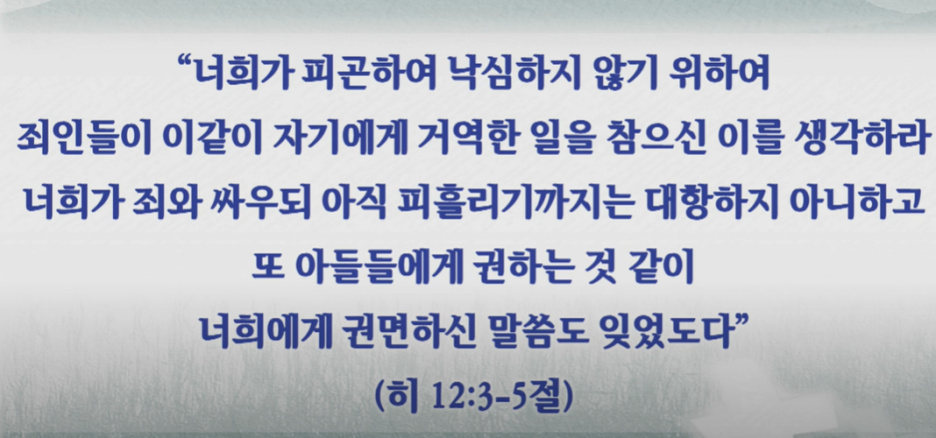 “너희가 피곤하여 낙심하지 않기 위하여
죄인들이 이같이 자기에게 거역한 일을 참으신 이를 생각하라
너희가 죄와 싸우되 아직 피흘리기까지는 대항하지 아니하고
또 아들들에게 권하는 것 같이
너희에게 권면하신 말씀도 잊었도다”
(히 12:3-5절)